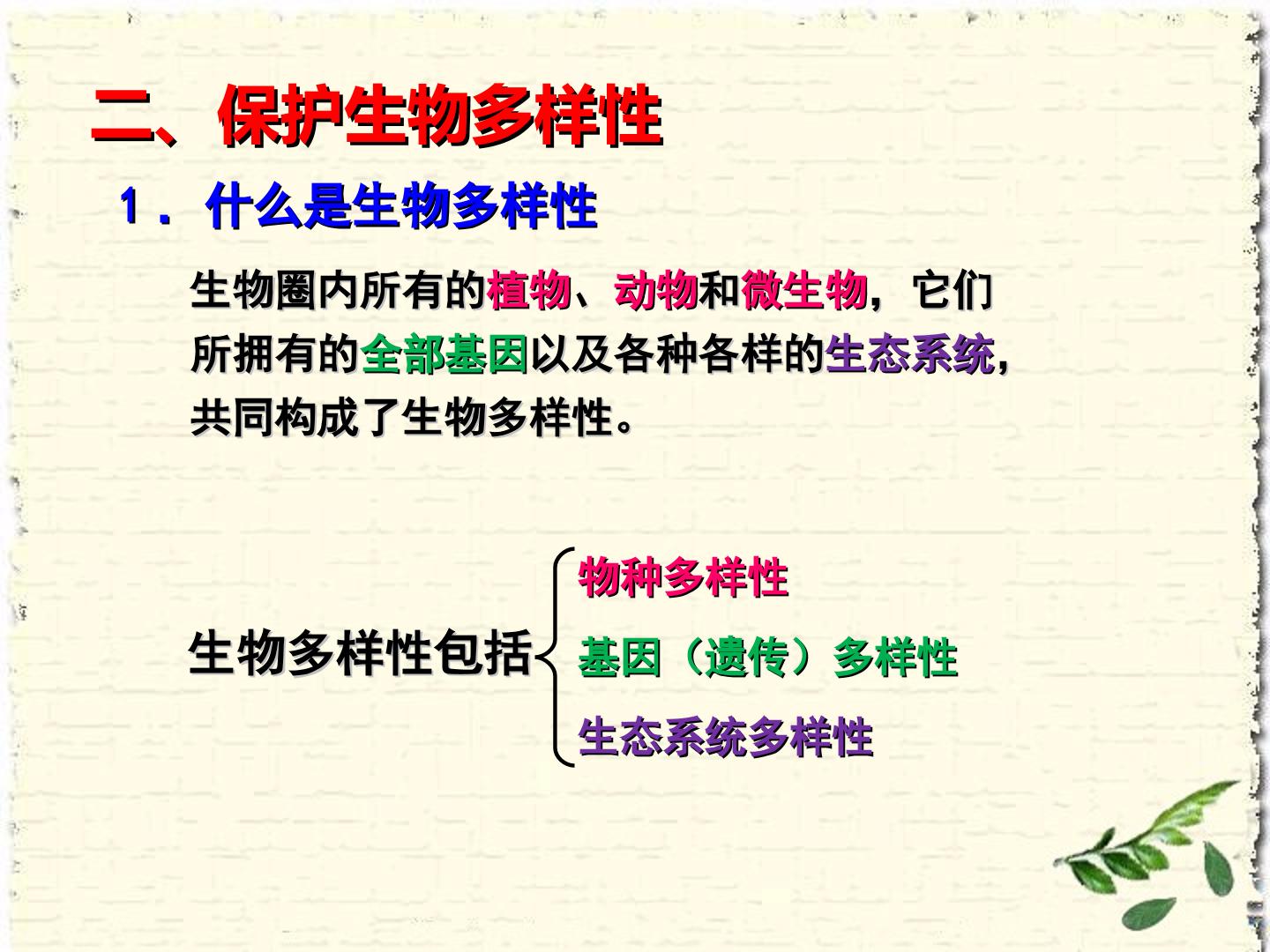 二、保护生物多样性

1．什么是生物多样性

生物圈内所有的植物、动物和微生物，它们所拥有的全部基因以及各种各样的生态系统，共同构成了生物多样性。

生物多样性包括

物种多样性

基因（遗传）多样性

生态系统多样性